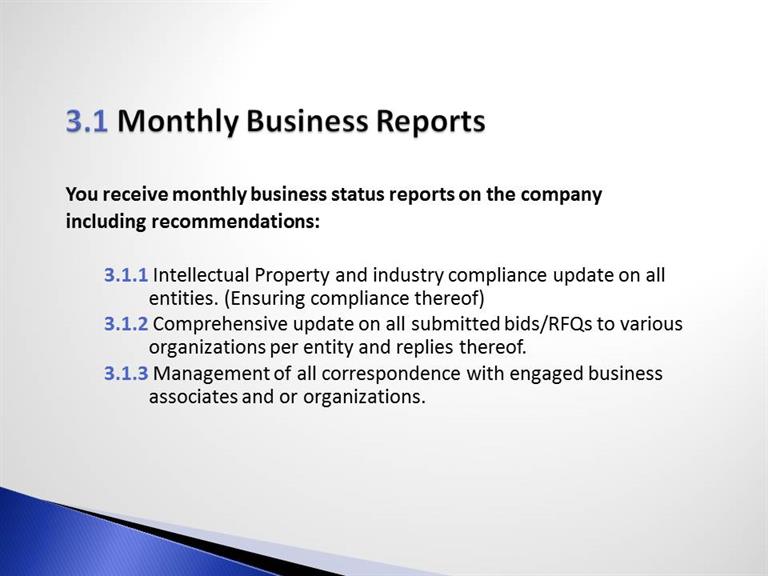 3.1 Monthly Business Reports

You receive monthly business status reports on the company including recommendations:

3.1.1 Intellectual Property and industry compliance update on all entities. (Ensuring compliance thereof)
3.1.2 Comprehensive update on all submitted bids/RFQs to various organizations per entity and replies thereof.
3.1.3 Management of all correspondence with engaged business associates and or organizations.